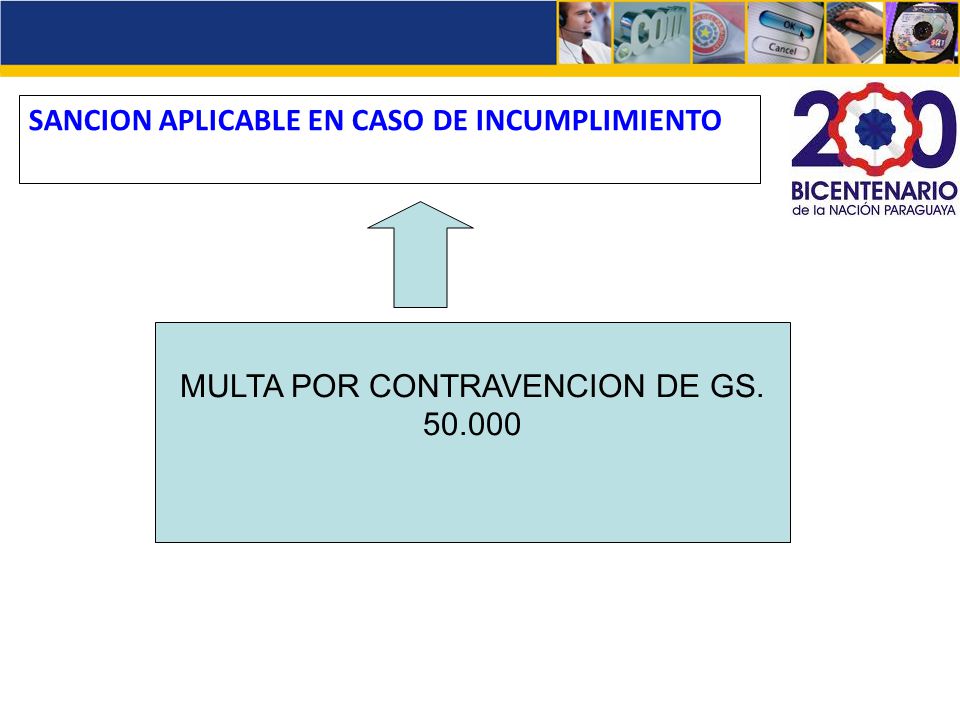 .com OK Cancel

SANCION APLICABLE EN CASO DE INCUMPLIMIENTO

200 BICENTENARIO de la NACIÓN PARAGUAYA

MULTA POR CONTRAVENCION DE GS. 50.000